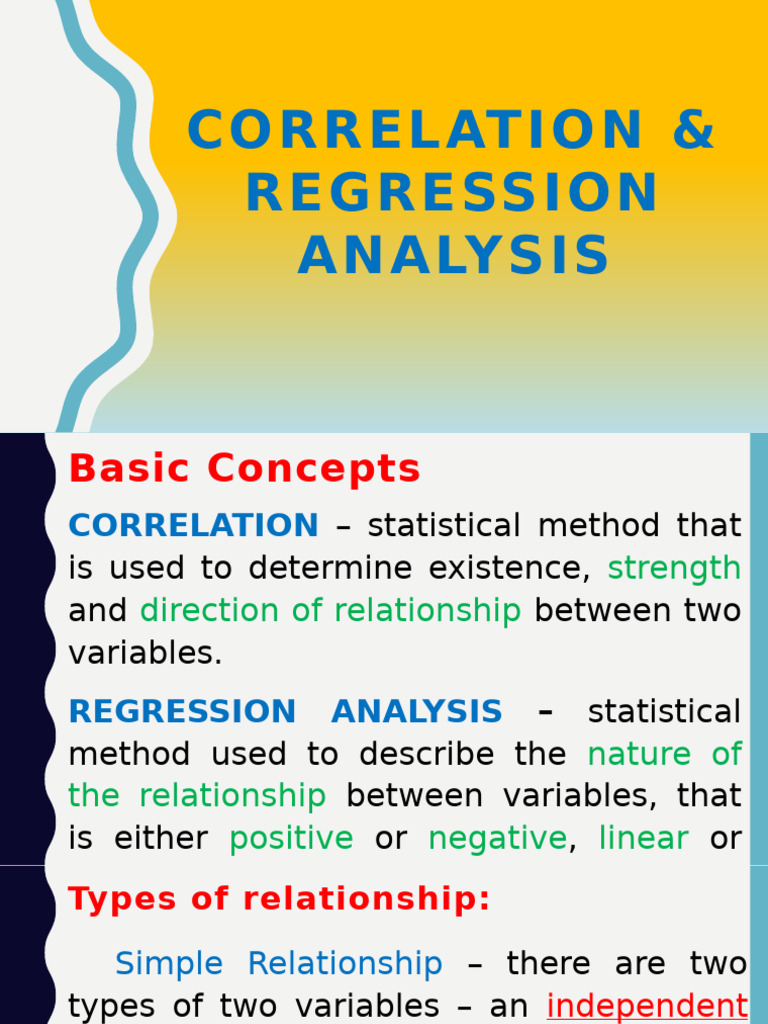 CORRELATION & REGRESSION ANALYSIS

Basic Concepts

CORRELATION – statistical method that is used to determine existence, strength and direction of relationship between two variables.

REGRESSION ANALYSIS – statistical method used to describe the nature of the relationship between variables, that is either positive or negative, linear or

Types of relationship:

Simple Relationship – there are two types of two variables – an independent